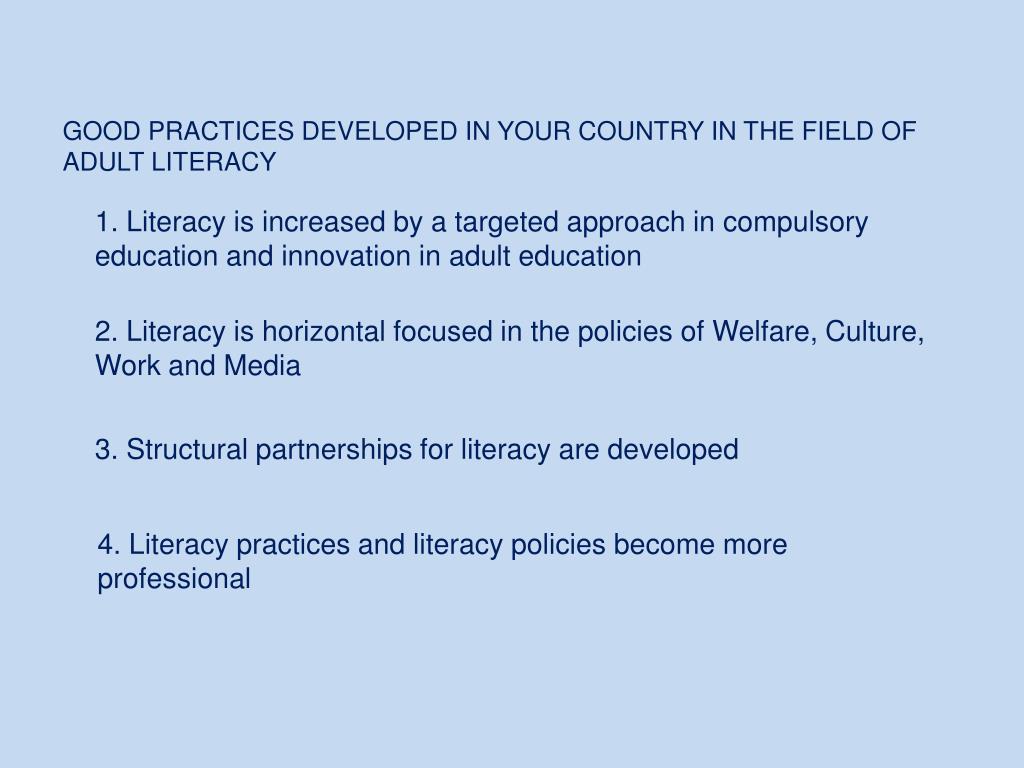 GOOD PRACTICES DEVELOPED IN YOUR COUNTRY IN THE FIELD OF ADULT LITERACY

1. Literacy is increased by a targeted approach in compulsory education and innovation in adult education

2. Literacy is horizontal focused in the policies of Welfare, Culture, Work and Media

3. Structural partnerships for literacy are developed

4. Literacy practices and literacy policies become more professional